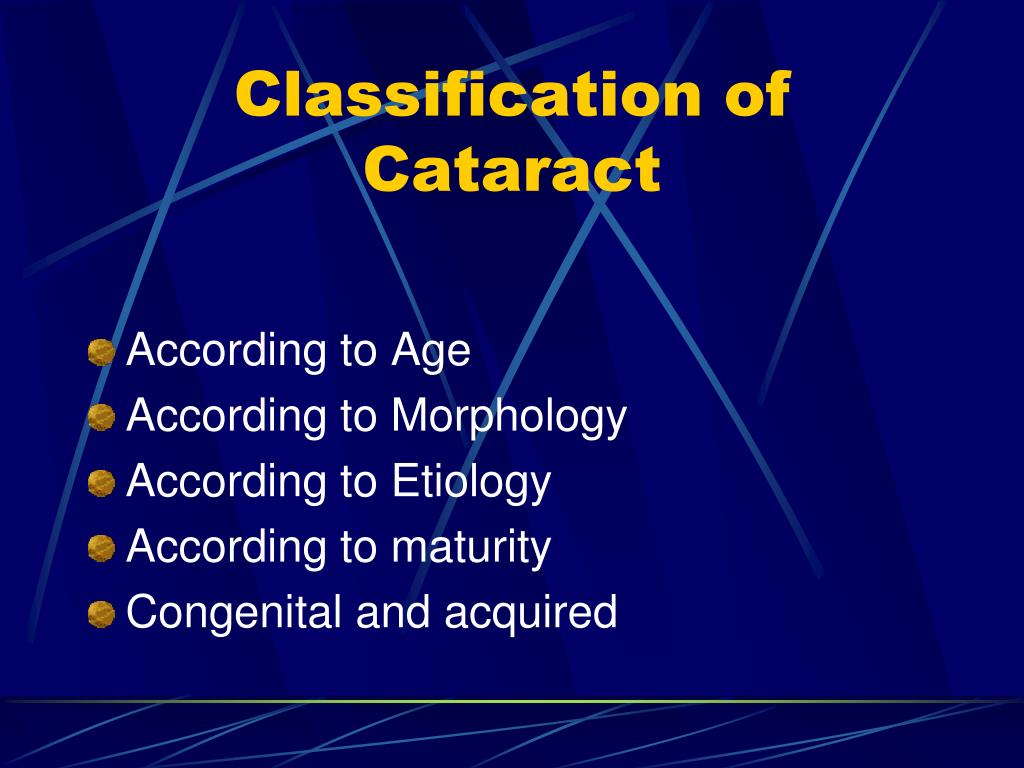 Classification of Cataract

According to Age
According to Morphology
According to Etiology
According to maturity
Congenital and acquired